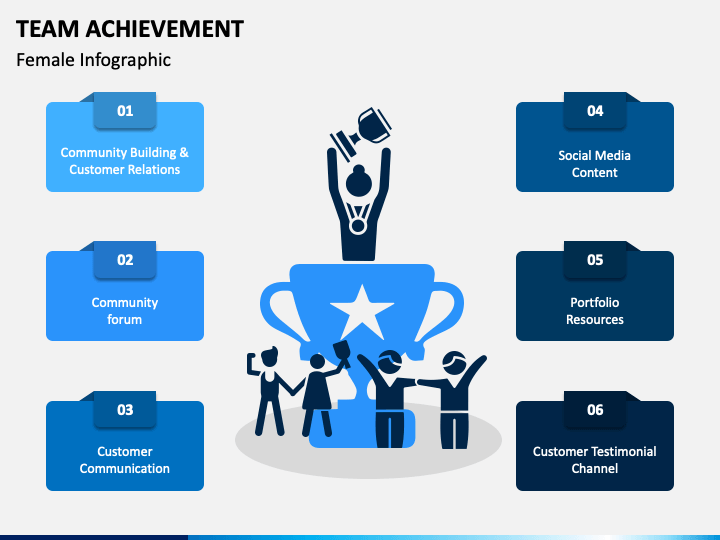 TEAM ACHIEVEMENT

Female Infographic

01

Community Building & Customer Relations

02

Community forum

03

Customer Communication

04

Social Media Content

05

Portfolio Resources

06

Customer Testimonial Channel